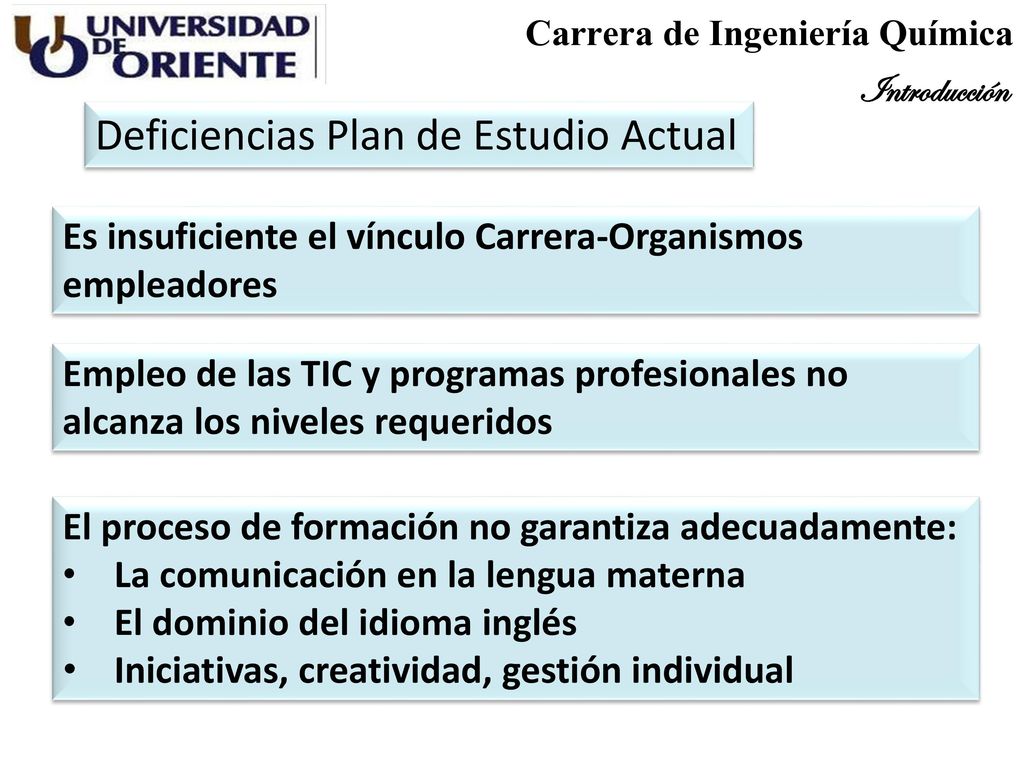 UNIVERSIDAD DE ORIENTE

Carrera de Ingeniería Química

Introducción

Deficiencias Plan de Estudio Actual

Es insuficiente el vínculo Carrera-Organismos empleadores

Empleo de las TIC y programas profesionales no alcanza los niveles requeridos

El proceso de formación no garantiza adecuadamente:
• La comunicación en la lengua materna
• El dominio del idioma inglés
• Iniciativas, creatividad, gestión individual